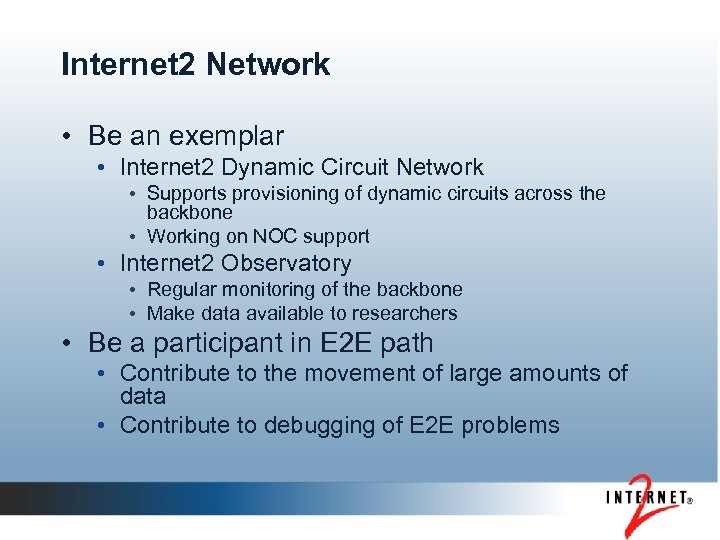 Internet2 Network

• Be an exemplar
  • Internet2 Dynamic Circuit Network
    • Supports provisioning of dynamic circuits across the backbone
    • Working on NOC support
  • Internet2 Observatory
    • Regular monitoring of the backbone
    • Make data available to researchers
• Be a participant in E2E path
  • Contribute to the movement of large amounts of data
  • Contribute to debugging of E2E problems

INTERNET® 2